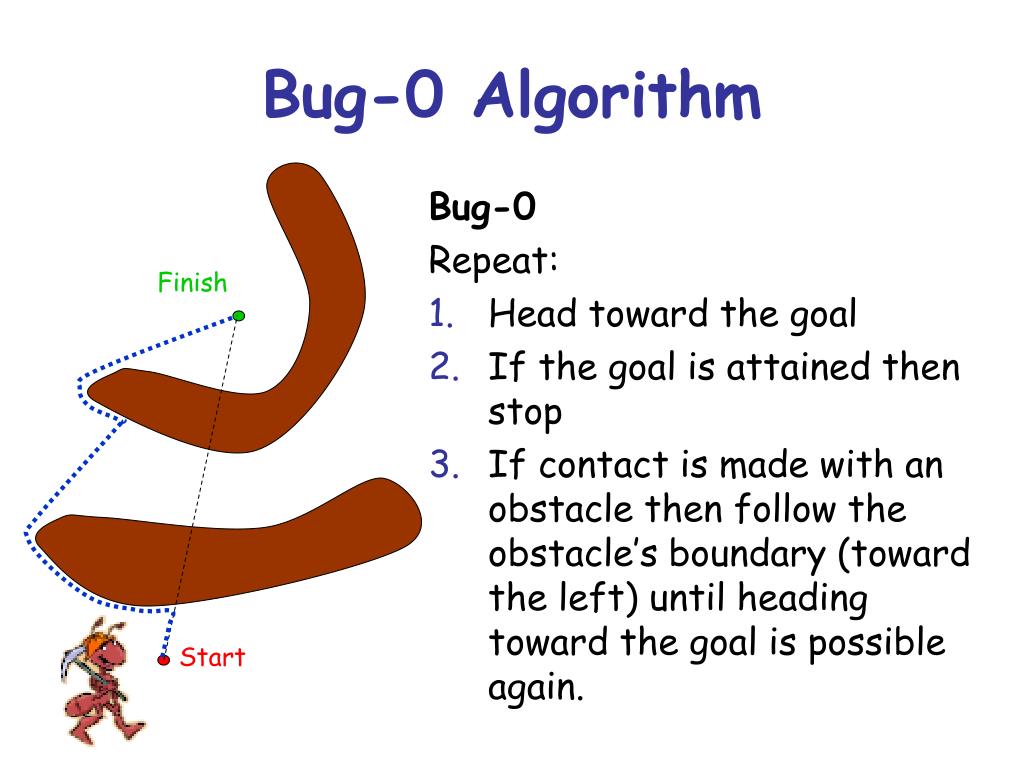 Bug-0 Algorithm

Finish

Start

Bug-0

Repeat:

1. Head toward the goal
2. If the goal is attained then stop
3. If contact is made with an obstacle then follow the obstacle's boundary (toward the left) until heading toward the goal is possible again.